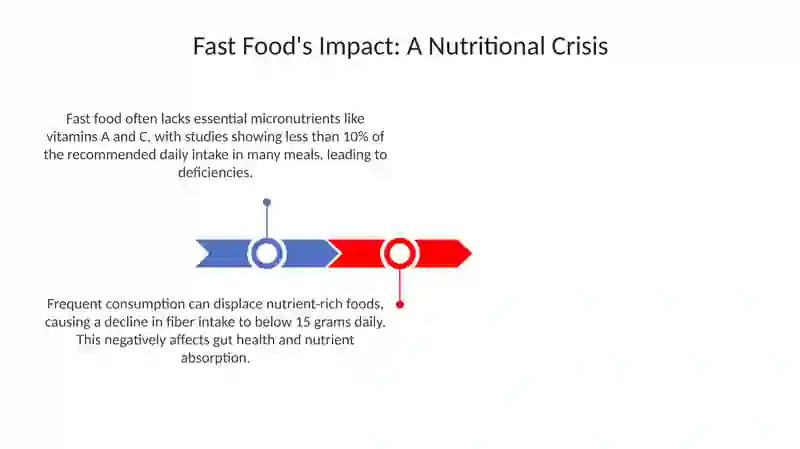 Fast Food's Impact: A Nutritional Crisis

Fast food often lacks essential micronutrients like vitamins A and C, with studies showing less than 10% of the recommended daily intake in many meals, leading to deficiencies.

Frequent consumption can displace nutrient-rich foods, causing a decline in fiber intake to below 15 grams daily. This negatively affects gut health and nutrient absorption.